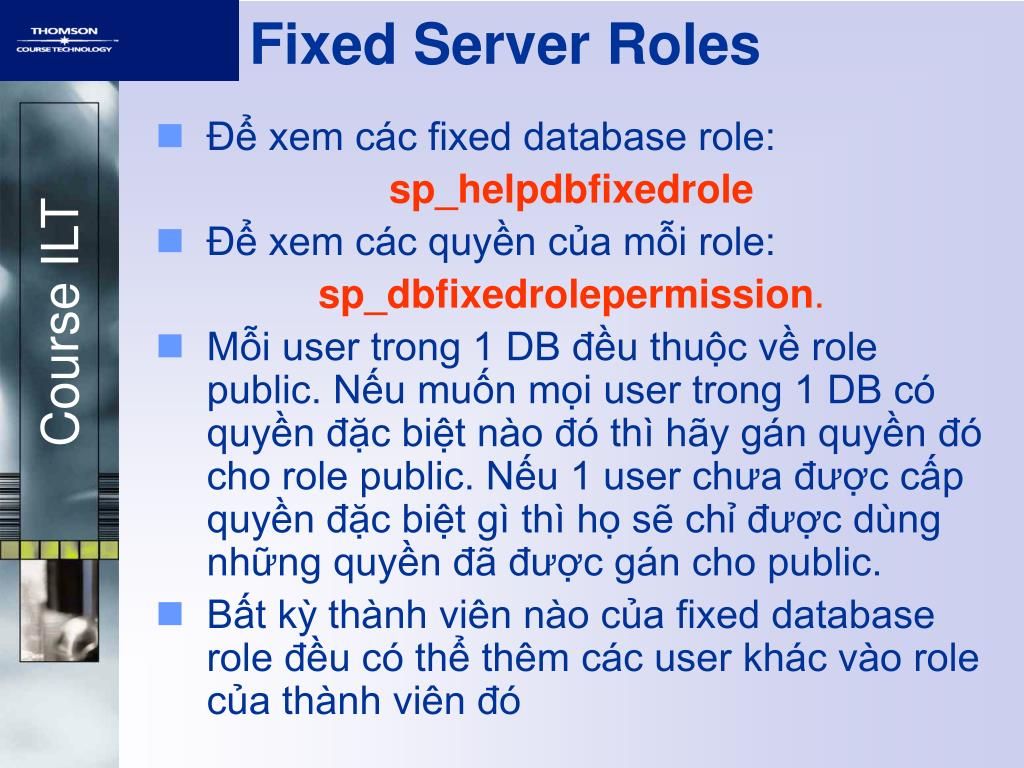 THOMSON
COURSE TECHNOLOGY

Fixed Server Roles

Course ILT

Để xem các fixed database role:
sp_helpdbfixedrole

Để xem các quyền của mỗi role:
sp_dbfixedrolepermission.

Mỗi user trong 1 DB đều thuộc về role public. Nếu muốn mọi user trong 1 DB có quyền đặc biệt nào đó thì hãy gán quyền đó cho role public. Nếu 1 user chưa được cấp quyền đặc biệt gì thì họ sẽ chỉ được dùng những quyền đã được gán cho public.

Bất kỳ thành viên nào của fixed database role đều có thể thêm các user khác vào role của thành viên đó